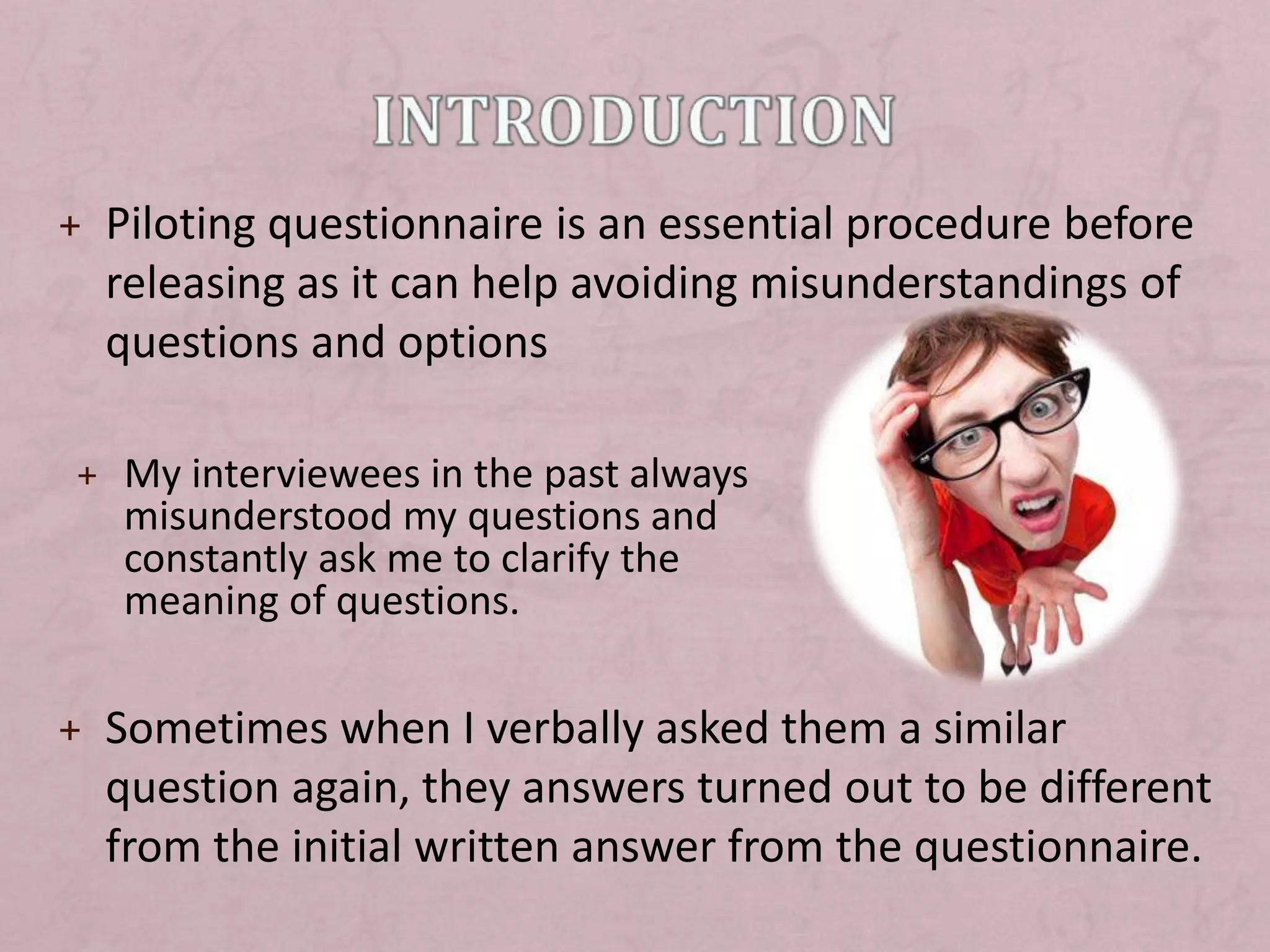 INTRODUCTION

+ Piloting questionnaire is an essential procedure before releasing as it can help avoiding misunderstandings of questions and options

+ My interviewees in the past always misunderstood my questions and constantly ask me to clarify the meaning of questions.

+ Sometimes when I verbally asked them a similar question again, they answers turned out to be different from the initial written answer from the questionnaire.